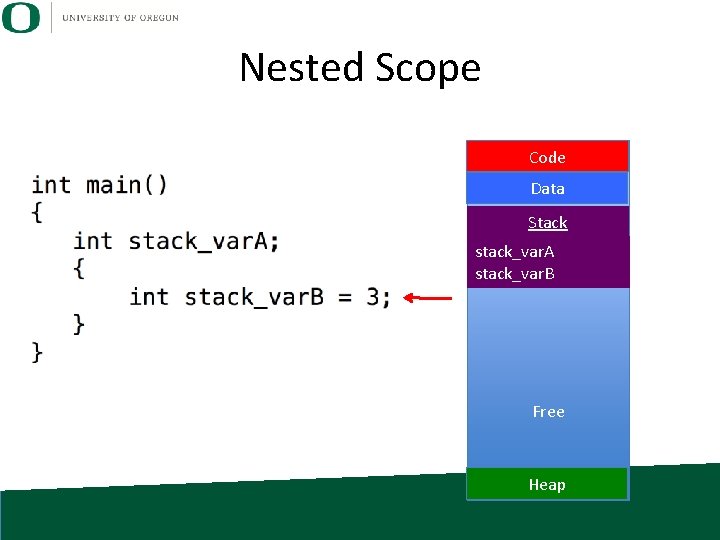 O UNIVERSITY OF OREGON

Nested Scope

int main()
{
int stack_varA;
{
int stack_varB = 3;
}
}

Code
Data
Stack
stack_varA
stack_varB
Free
Heap